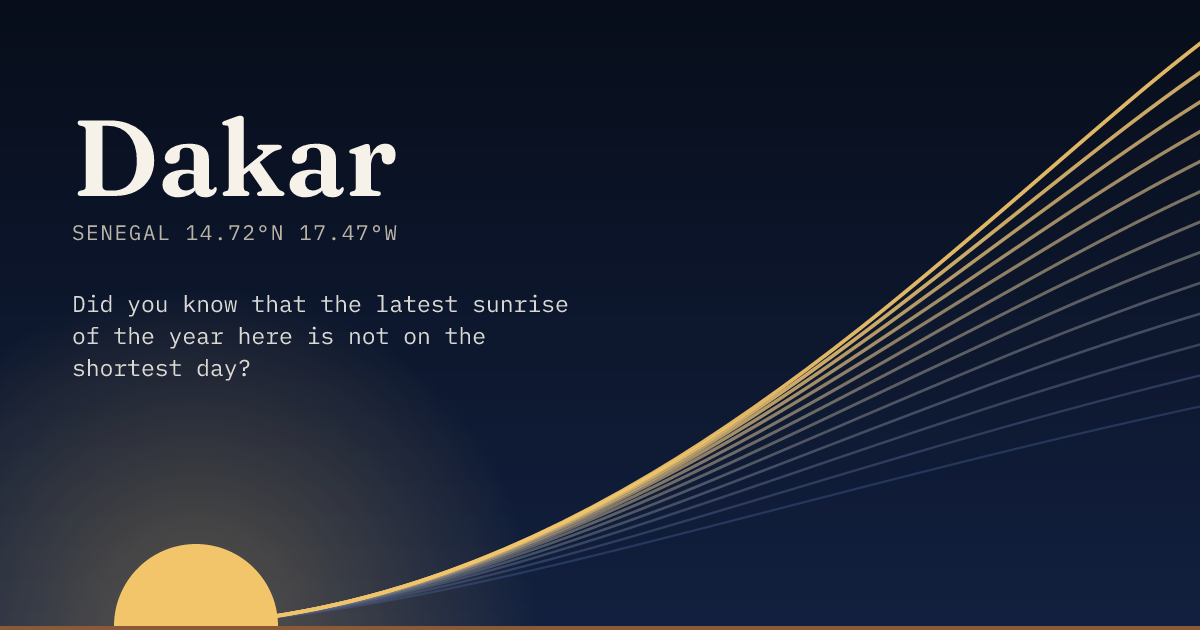 Dakar

SENEGAL 14.72°N 17.47°W

Did you know that the latest sunrise of the year here is not on the shortest day?